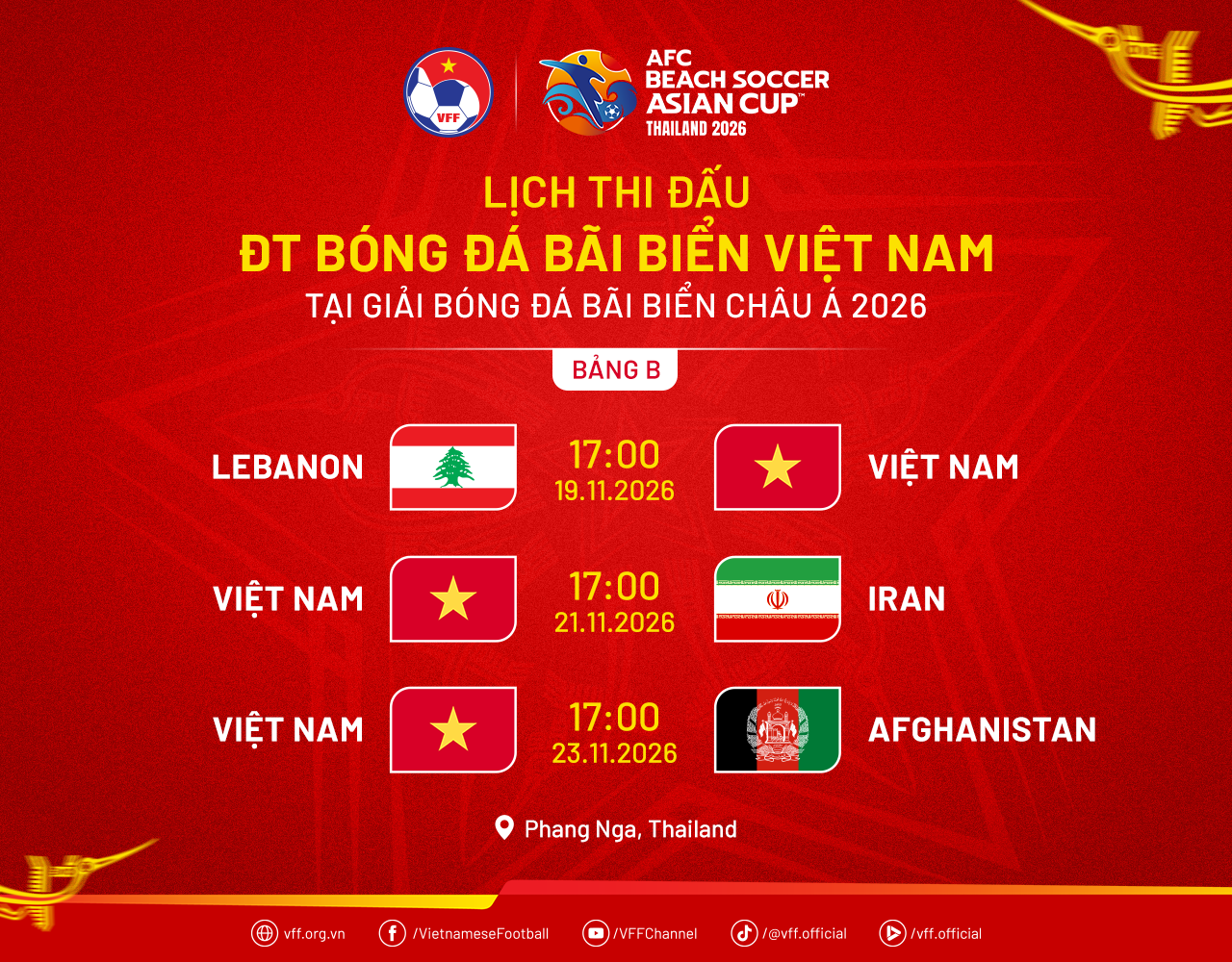 VFF

AFC BEACH SOCCER ASIAN CUP™ THAILAND 2026

LỊCH THI ĐẤU
ĐT BÓNG ĐÁ BÃI BIỂN VIỆT NAM
TẠI GIẢI BÓNG ĐÁ BÃI BIỂN CHÂU Á 2026

BẢNG B

LEBANON 17:00 19.11.2026 VIỆT NAM

VIỆT NAM 17:00 21.11.2026 IRAN

VIỆT NAM 17:00 23.11.2026 AFGHANISTAN

Phang Nga, Thailand

vff.org.vn /VietnameseFootball /VFFChannel /@vff.official /vff.official